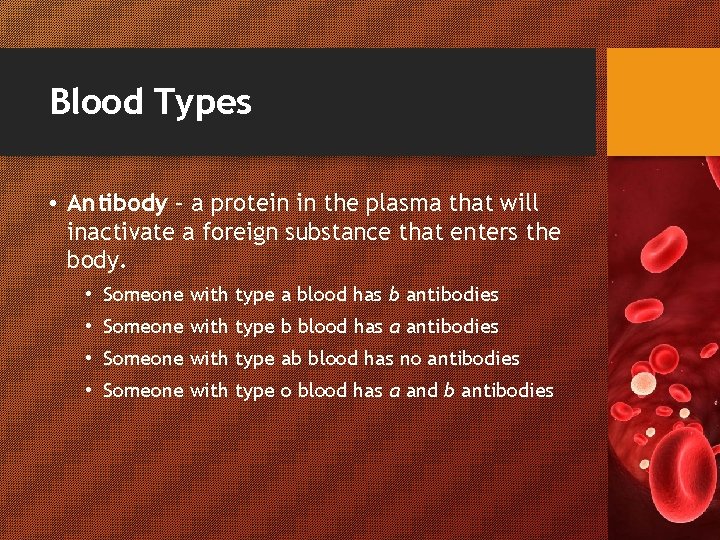 Blood Types

• Antibody – a protein in the plasma that will inactivate a foreign substance that enters the body.

• Someone with type a blood has b antibodies
• Someone with type b blood has a antibodies
• Someone with type ab blood has no antibodies
• Someone with type o blood has a and b antibodies